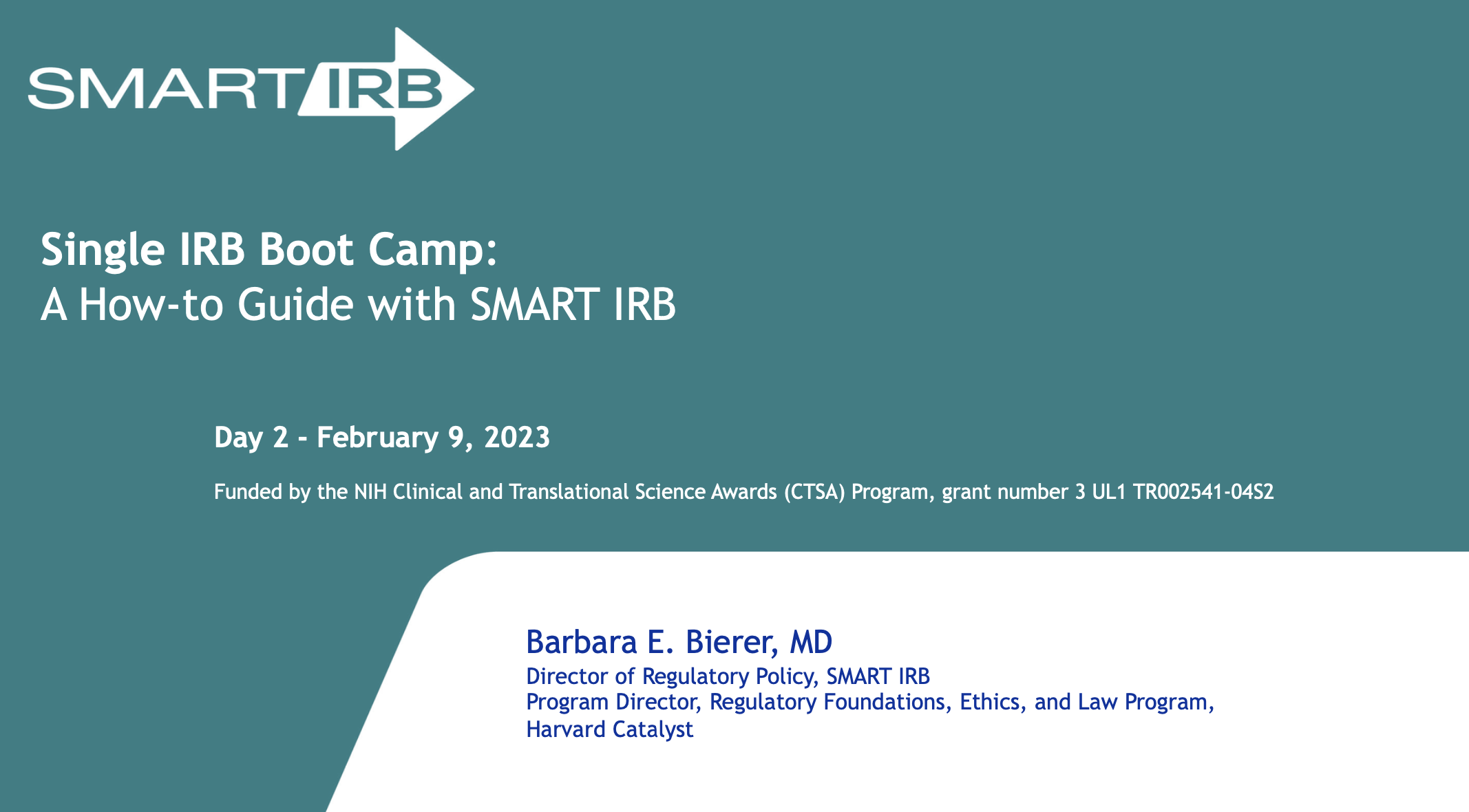 SMART IRB

Single IRB Boot Camp:
A How-to Guide with SMART IRB

Day 2 - February 9, 2023

Funded by the NIH Clinical and Translational Science Awards (CTSA) Program, grant number 3 UL1 TR002541-04S2

Barbara E. Bierer, MD
Director of Regulatory Policy, SMART IRB
Program Director, Regulatory Foundations, Ethics, and Law Program, Harvard Catalyst